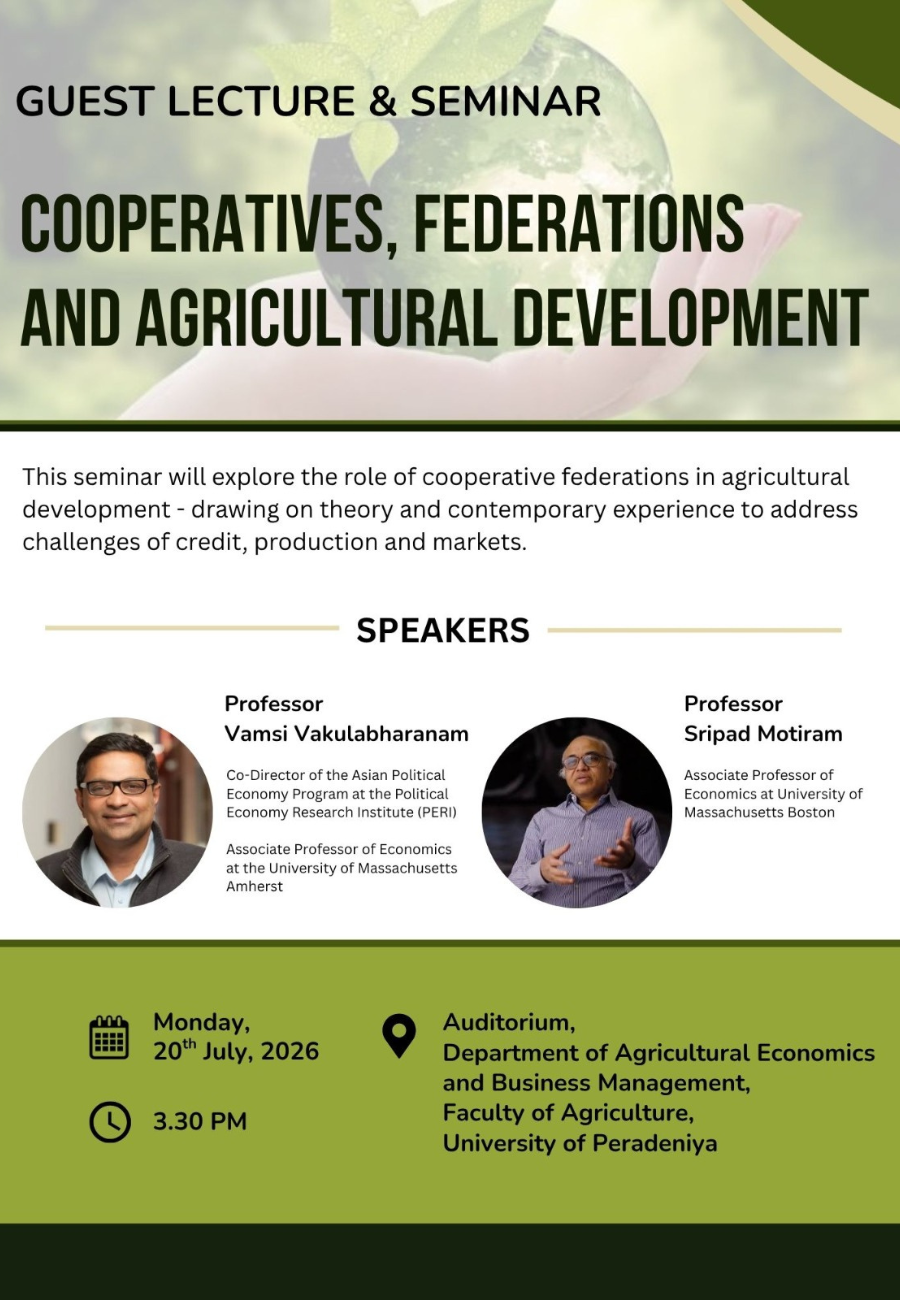 GUEST LECTURE & SEMINAR

COOPERATIVES, FEDERATIONS AND AGRICULTURAL DEVELOPMENT

This seminar will explore the role of cooperative federations in agricultural development - drawing on theory and contemporary experience to address challenges of credit, production and markets.

SPEAKERS

Professor
Vamsi Vakulabharanam

Co-Director of the Asian Political Economy Program at the Political Economy Research Institute (PERI)

Associate Professor of Economics at the University of Massachusetts Amherst

Professor
Sripad Motiram

Associate Professor of Economics at University of Massachusetts Boston

Monday,
20$^{th}$ July, 2026

3.30 PM

Auditorium,
Department of Agricultural Economics and Business Management,
Faculty of Agriculture,
University of Peradeniya